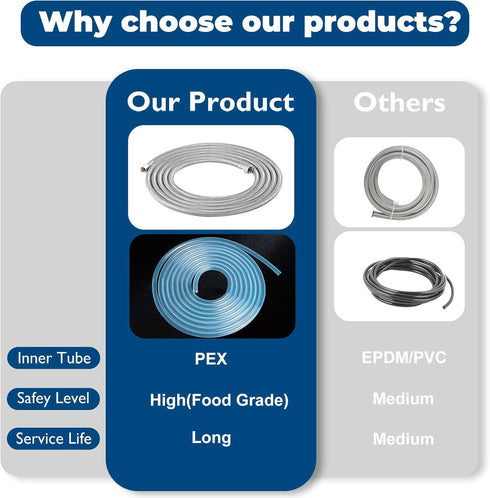 Why choose our products?

| | Our Product | Others |
|---|---|---|
| Inner Tube | PEX | EPDM/PVC |
| Safey Level | High(Food Grade) | Medium |
| Service Life | Long | Medium |